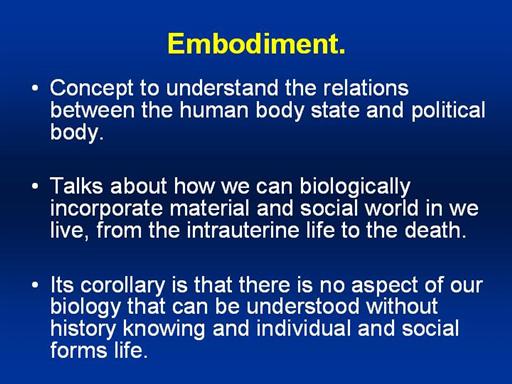 Embodiment.

• Concept to understand the relations between the human body state and political body.

• Talks about how we can biologically incorporate material and social world in we live, from the intrauterine life to the death.

• Its corollary is that there is no aspect of our biology that can be understood without history knowing and individual and social forms life.